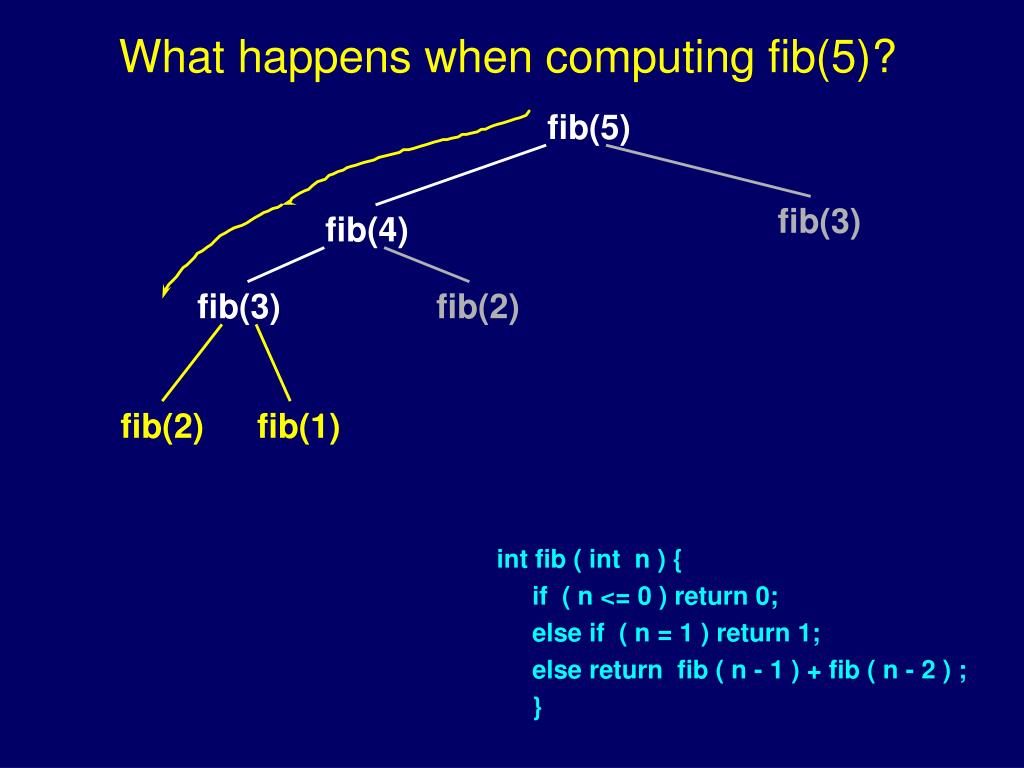 What happens when computing fib(5)?

fib(5)

fib(4)

fib(3)

fib(3)

fib(2)

fib(2)

fib(1)

int fib ( int n ) {
if ( n <= 0 ) return 0;
else if ( n = 1 ) return 1;
else return fib ( n - 1 ) + fib ( n - 2 ) ;
}